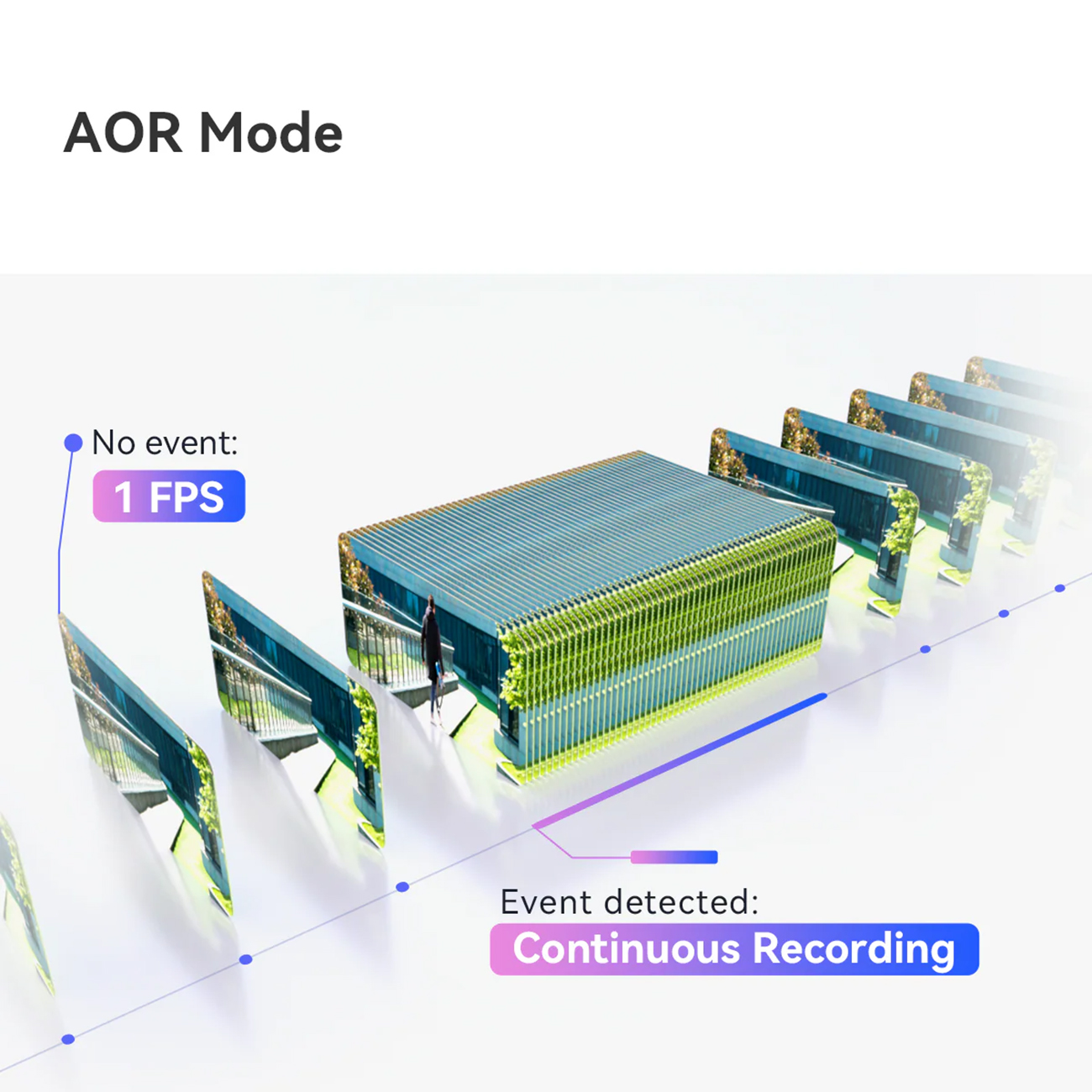 AOR Mode

No event:
1 FPS

Event detected:
Continuous Recording